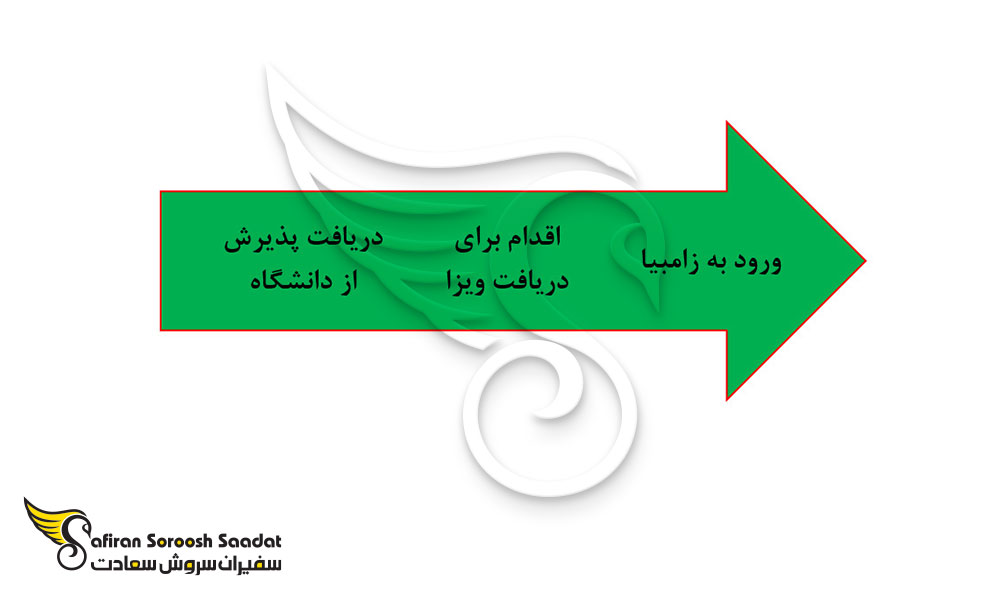 دریافت پذیرش از دانشگاه

اقدام برای دریافت ویزا

ورود به زامبیا

Safiran Soroosh Saadat
سفیران سروش سعادت